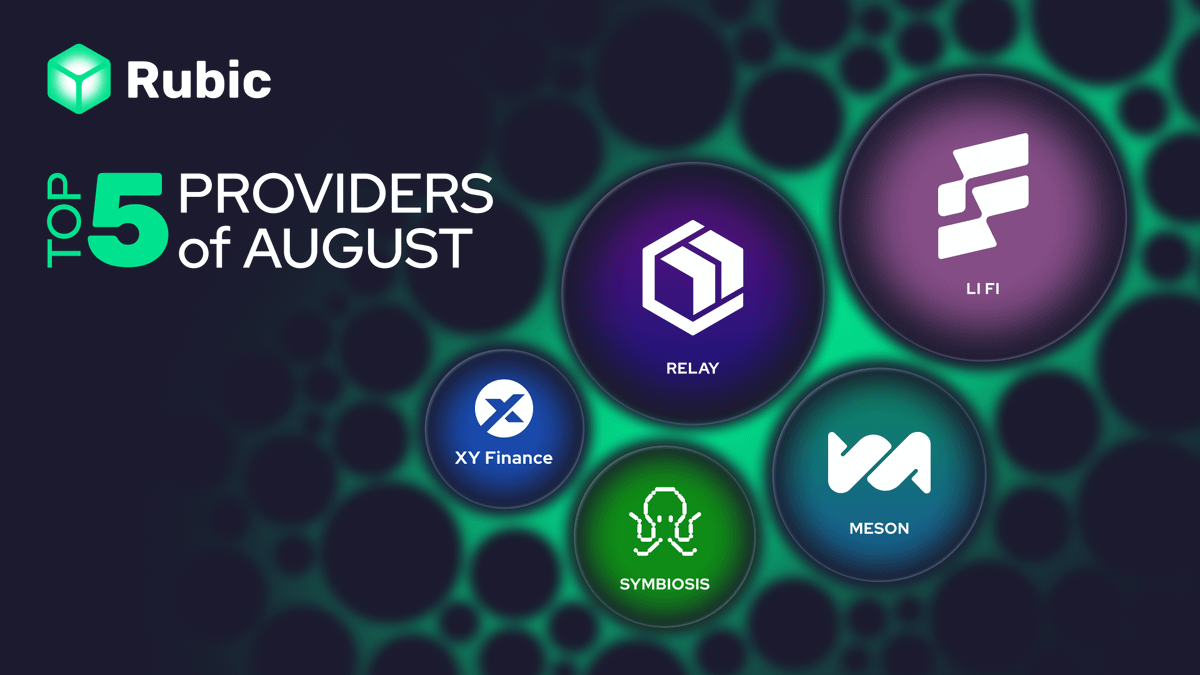 Rubic

TOP 5 PROVIDERS of AUGUST

RELAY

LI FI

XY Finance

SYMBIOSIS

MESON